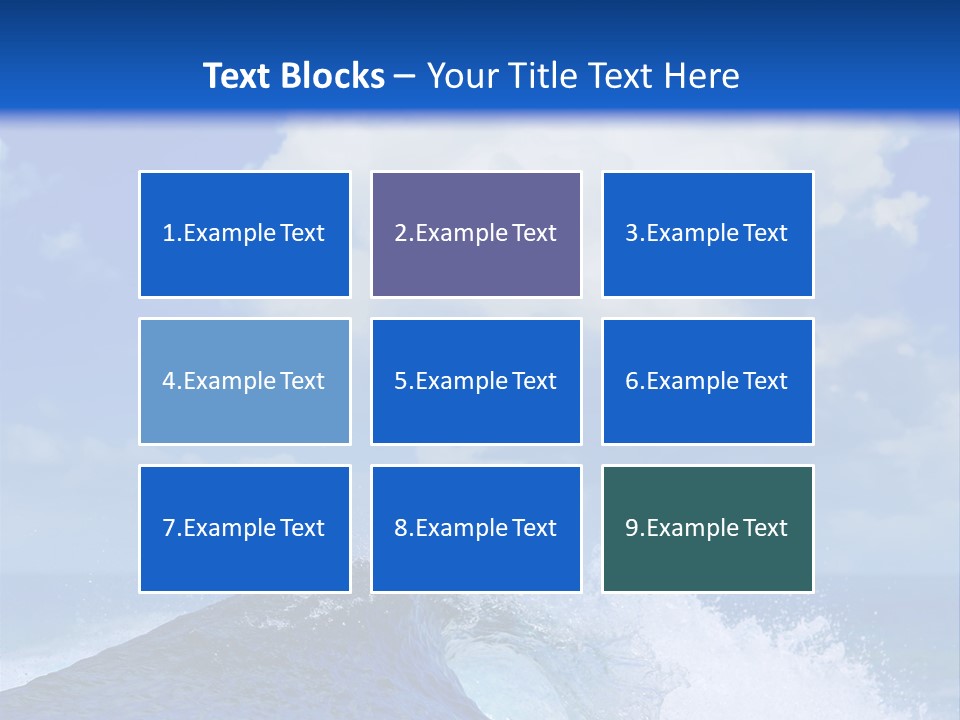 Text Blocks – Your Title Text Here

1.Example Text

2.Example Text

3.Example Text

4.Example Text

5.Example Text

6.Example Text

7.Example Text

8.Example Text

9.Example Text